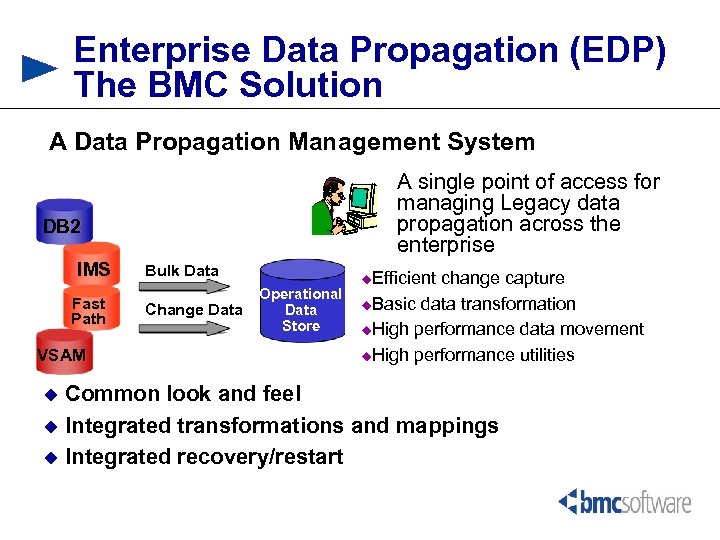 Enterprise Data Propagation (EDP)
The BMC Solution

A Data Propagation Management System

A single point of access for managing Legacy data propagation across the enterprise

DB2

IMS

Fast Path

VSAM

Bulk Data

Change Data

Operational Data Store

◆Efficient change capture
◆Basic data transformation
◆High performance data movement
◆High performance utilities

◆ Common look and feel
◆ Integrated transformations and mappings
◆ Integrated recovery/restart

bmcsoftware